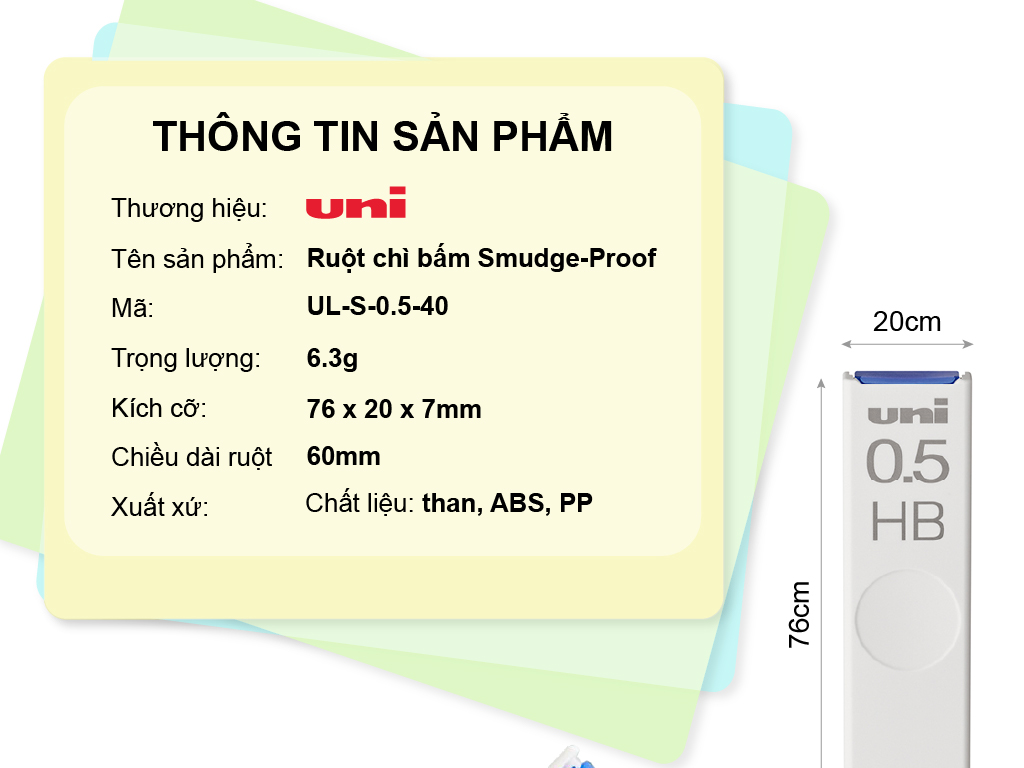 THÔNG TIN SẢN PHẨM

Thương hiệu: uni

Tên sản phẩm: Ruột chì bấm Smudge-Proof

Mã: UL-S-0.5-40

Trọng lượng: 6.3g

Kích cỡ: 76 x 20 x 7mm

Chiều dài ruột 60mm

Xuất xứ: Chất liệu: than, ABS, PP

20cm

uni
0.5
HB

76cm